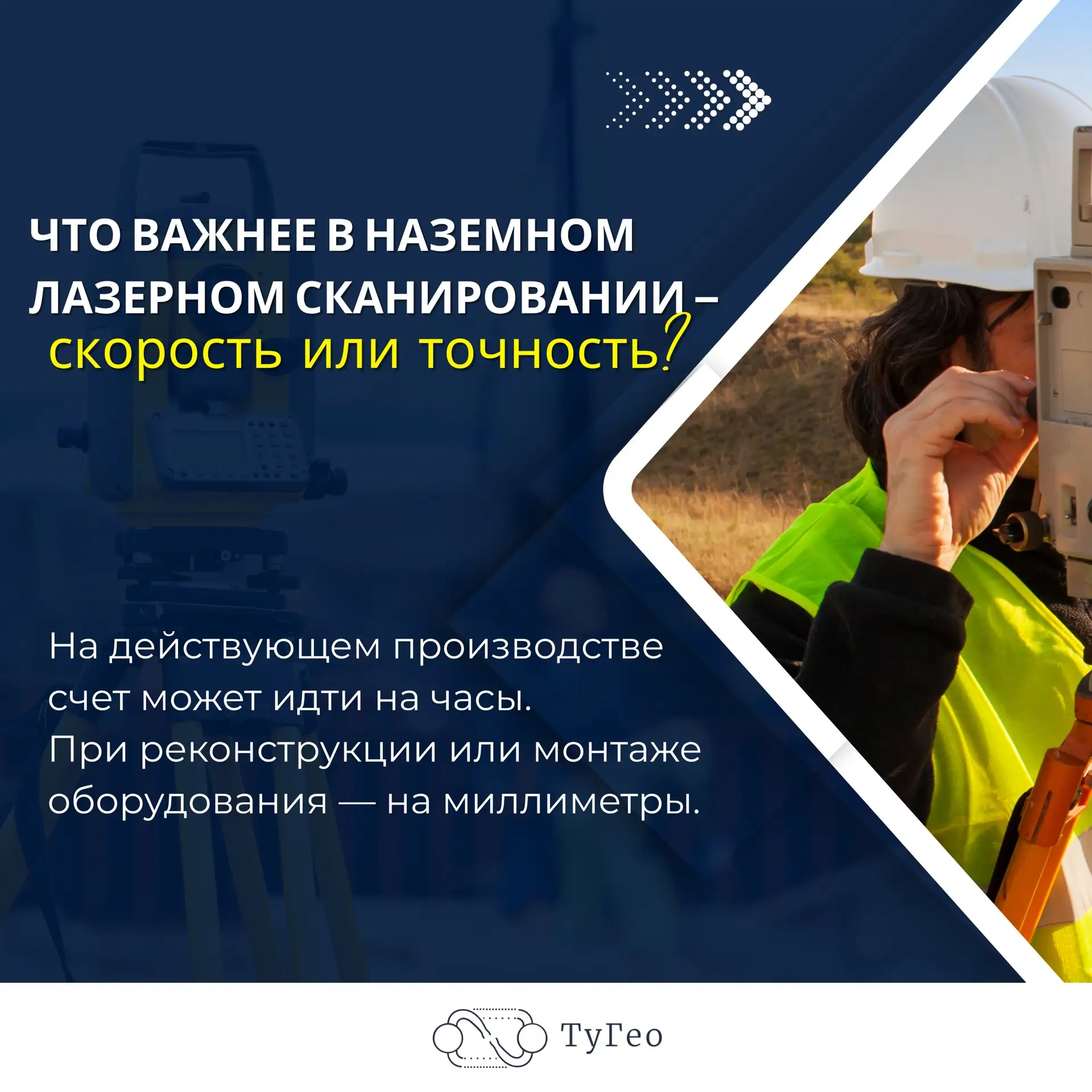 ЧТО ВАЖНЕЕ В НАЗЕМНОМ ЛАЗЕРНОМ СКАНИРОВАНИИ – скорость или точность?

На действующем производстве счет может идти на часы.
При реконструкции или монтаже оборудования — на миллиметры.

ТуГео